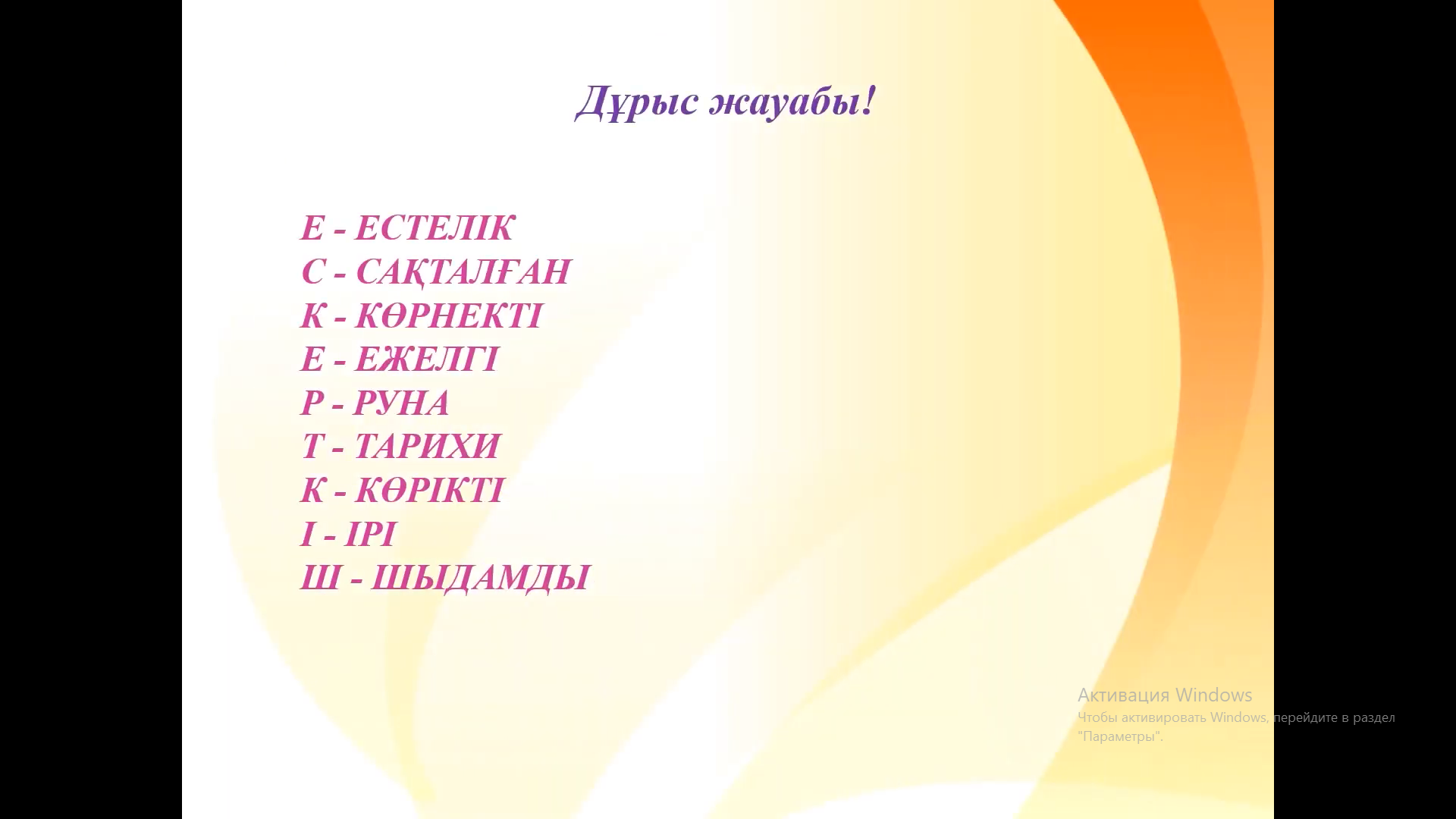 Дұрыс жауабы!

Е - ЕСТЕЛІК
С - САҚТАЛҒАН
К - КӨРНЕКТІ
Е - ЕЖЕЛГІ
Р - РУНА
Т - ТАРИХИ
К - КӨРІКТІ
І - ІРІ
Ш - ШЫДАМДЫ

Активация Windows
Чтобы активировать Windows, перейдите в раздел "Параметры".